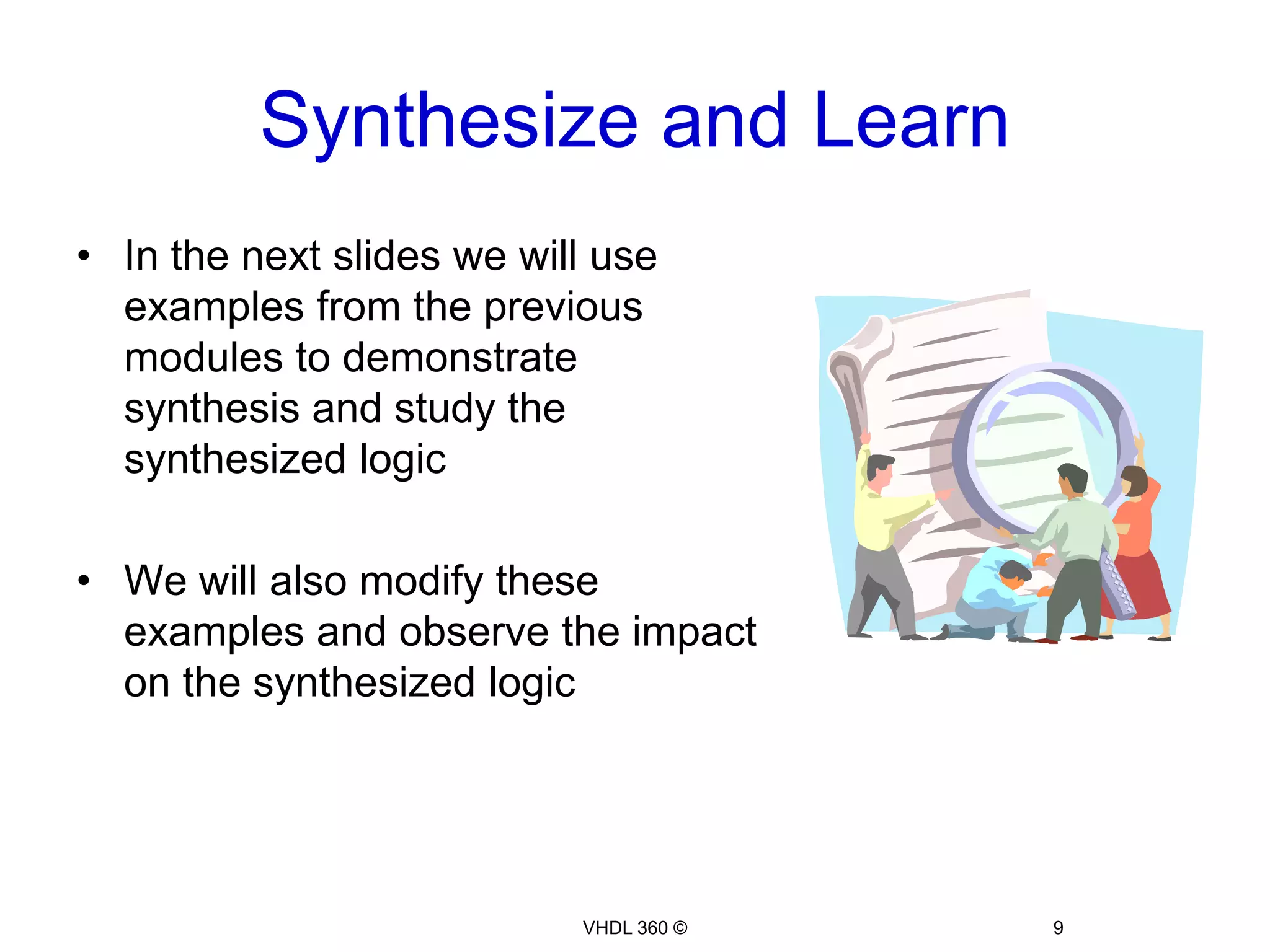 Synthesize and Learn

• In the next slides we will use examples from the previous modules to demonstrate synthesis and study the synthesized logic

• We will also modify these examples and observe the impact on the synthesized logic

VHDL 360 ©

9